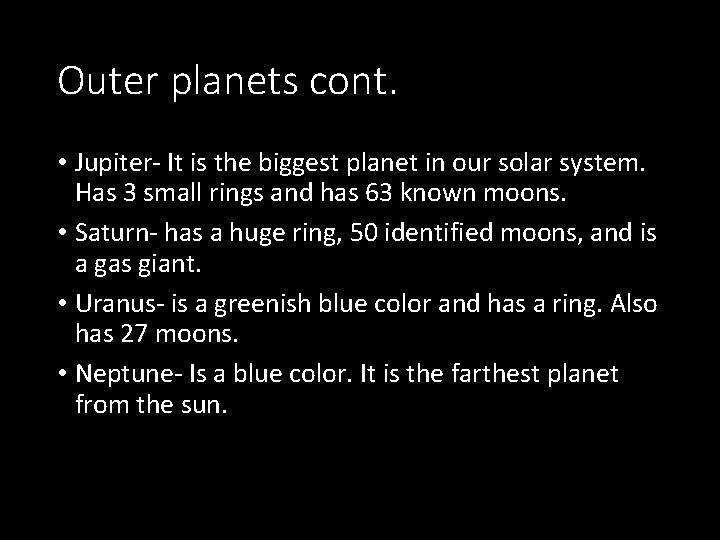 Outer planets cont.

• Jupiter- It is the biggest planet in our solar system. Has 3 small rings and has 63 known moons.

• Saturn- has a huge ring, 50 identified moons, and is a gas giant.

• Uranus- is a greenish blue color and has a ring. Also has 27 moons.

• Neptune- Is a blue color. It is the farthest planet from the sun.